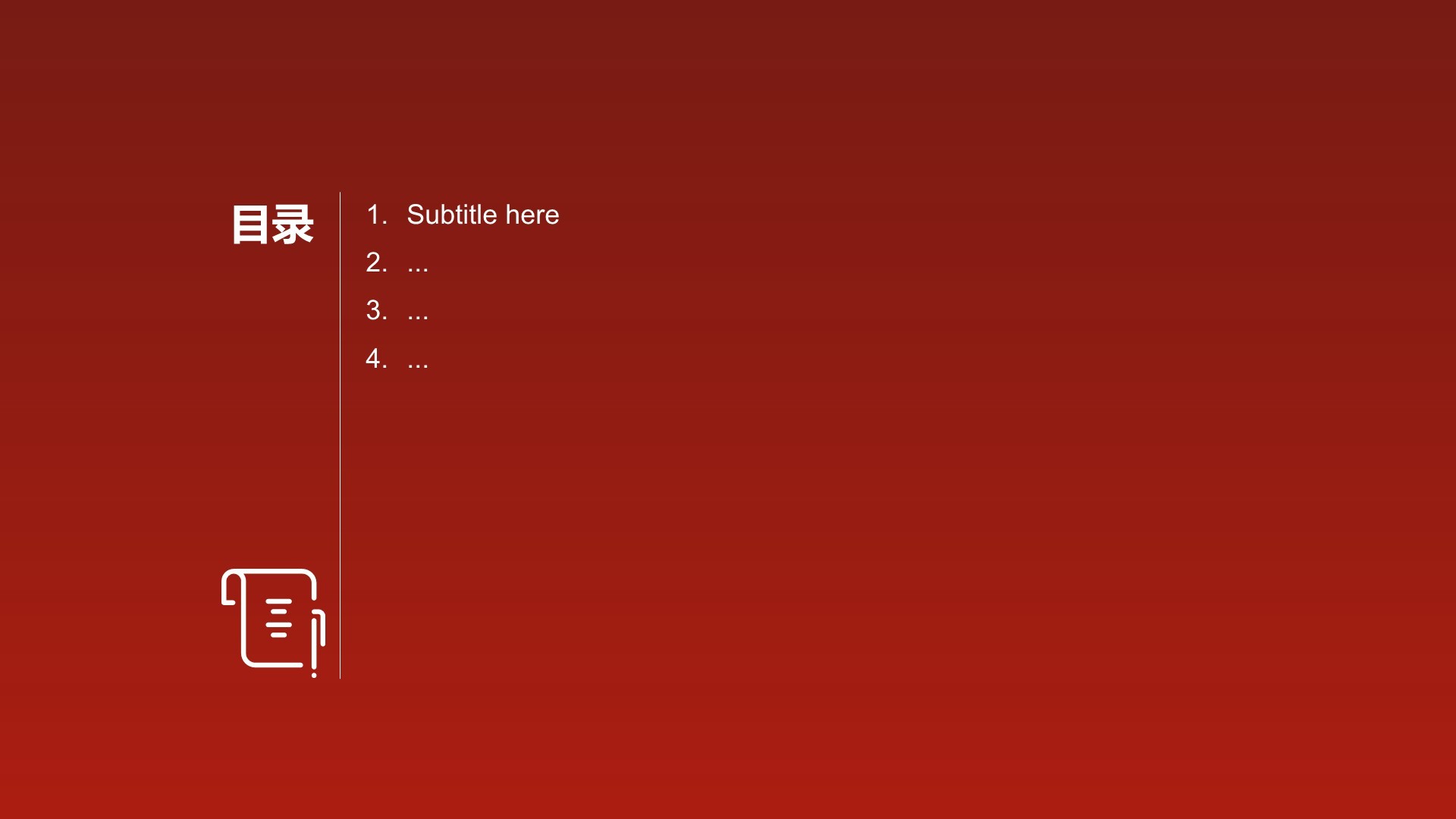 目录

1. Subtitle here
2. ...
3. ...
4. ...